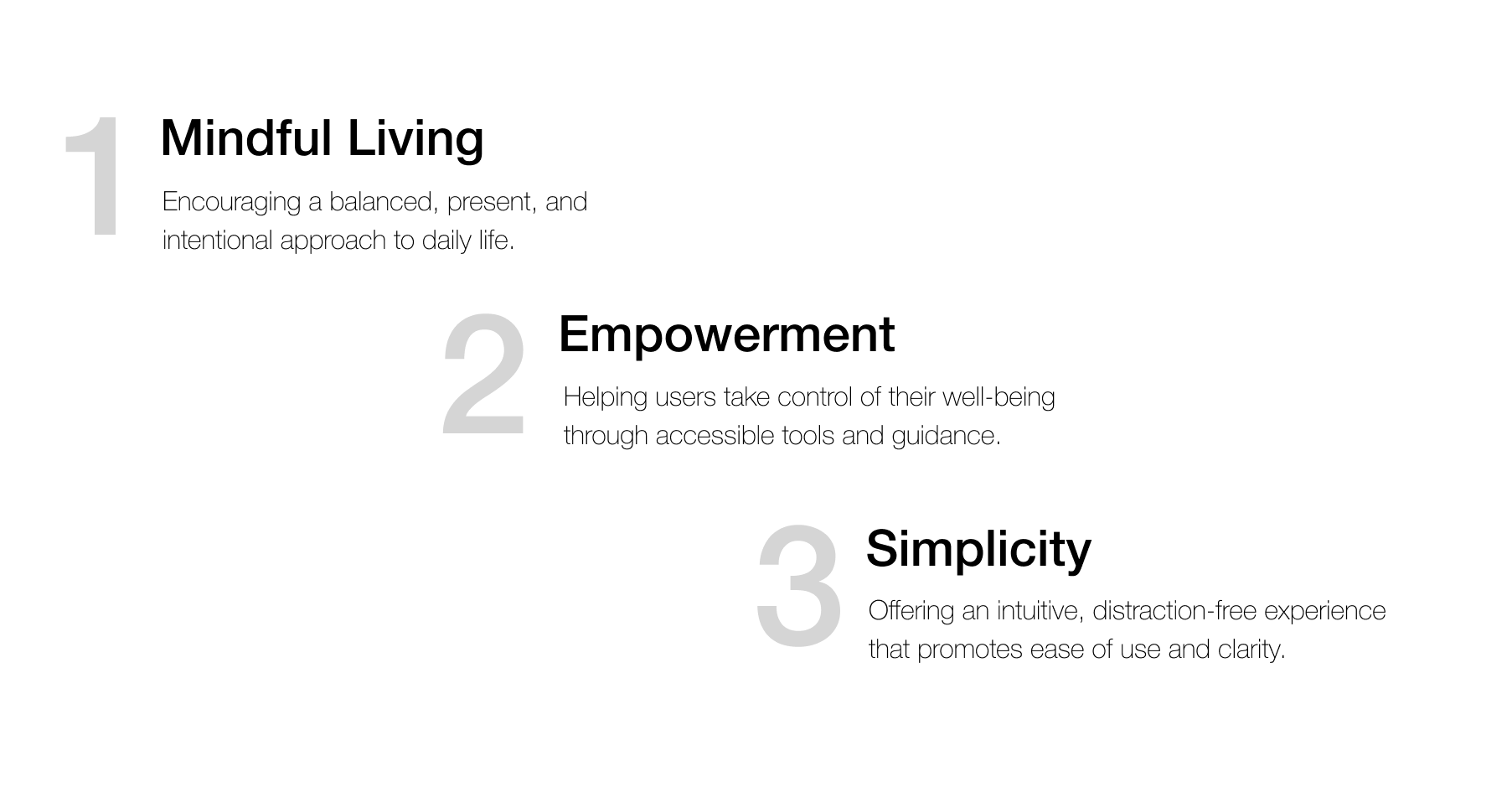 1
Mindful Living

Encouraging a balanced, present, and intentional approach to daily life.

2
Empowerment

Helping users take control of their well-being through accessible tools and guidance.

3
Simplicity

Offering an intuitive, distraction-free experience that promotes ease of use and clarity.